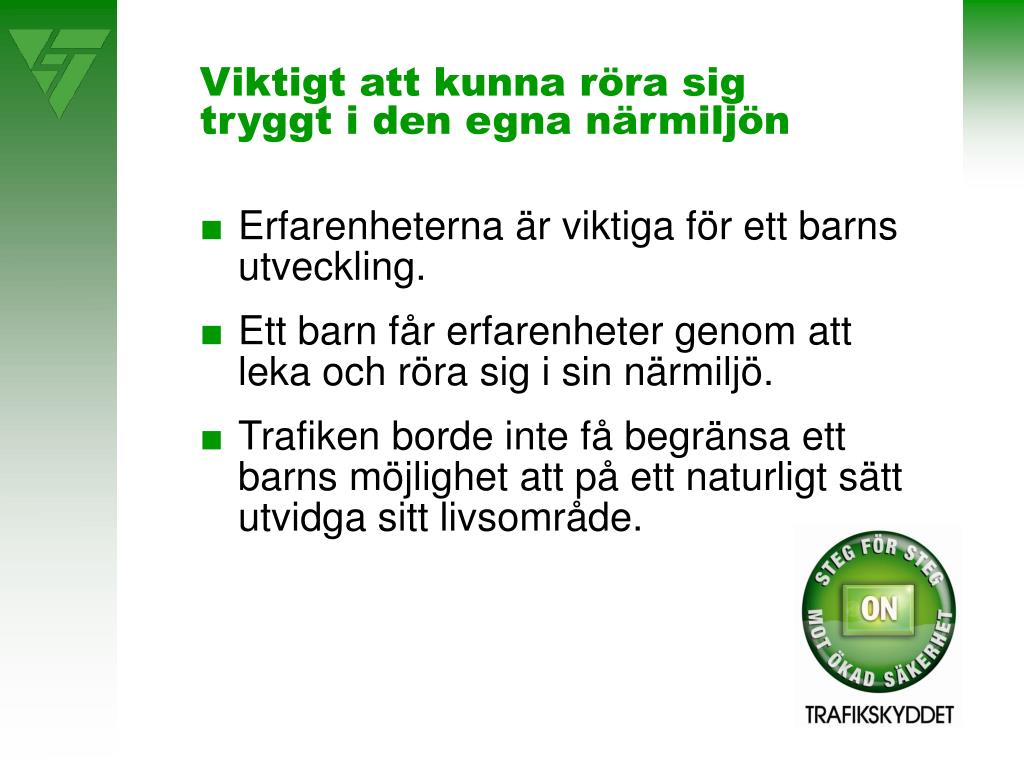 Viktigt att kunna röra sig tryggt i den egna närmiljön

■ Erfarenheterna är viktiga för ett barns utveckling.

■ Ett barn får erfarenheter genom att leka och röra sig i sin närmiljö.

■ Trafiken borde inte få begränsa ett barns möjlighet att på ett naturligt sätt utvidga sitt livsområde.

STEG FÖR STEG
ON
MOT ÖKAD SÄKERHET
TRAFIKSKYDDET